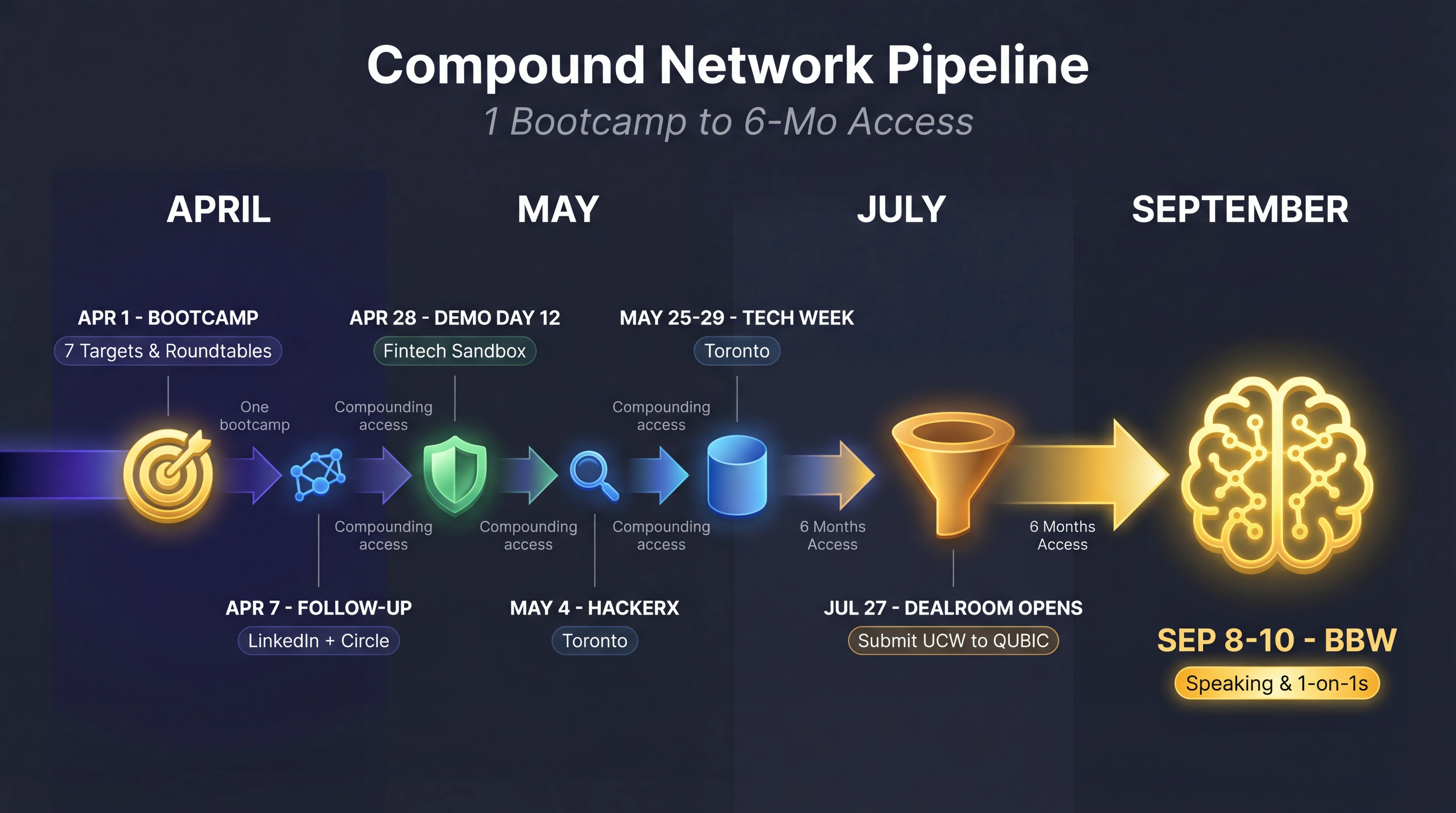 Compound Network Pipeline
1 Bootcamp to 6-Mo Access

APRIL

MAY

JULY

SEPTEMBER

APR 1 - BOOTCAMP
7 Targets & Roundtables

APR 28 - DEMO DAY 12
Fintech Sandbox

MAY 25-29 - TECH WEEK
Toronto

One bootcamp

Compounding access

Compounding access

Compounding access

Compounding access

Compounding access

6 Months Access

6 Months Access

APR 7 - FOLLOW-UP
LinkedIn + Circle

MAY 4 - HACKERX
Toronto

JUL 27 - DEALROOM OPENS
Submit UCW to QUBIC

SEP 8-10 - BBW
Speaking & 1-on-1s